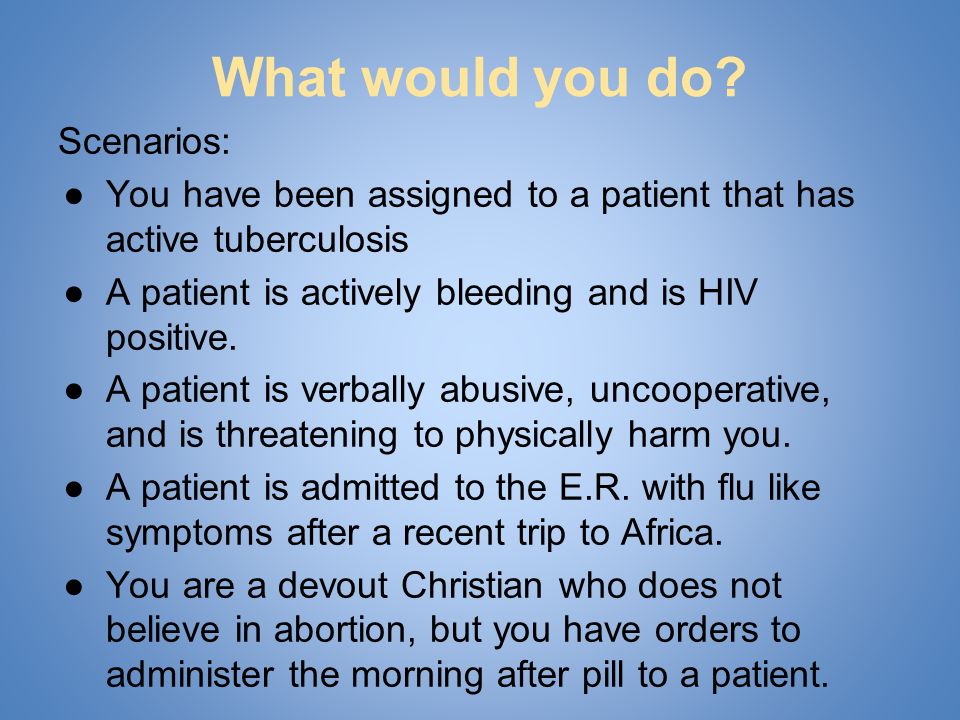 What would you do?

Scenarios:

● You have been assigned to a patient that has active tuberculosis

● A patient is actively bleeding and is HIV positive.

● A patient is verbally abusive, uncooperative, and is threatening to physically harm you.

● A patient is admitted to the E.R. with flu like symptoms after a recent trip to Africa.

● You are a devout Christian who does not believe in abortion, but you have orders to administer the morning after pill to a patient.